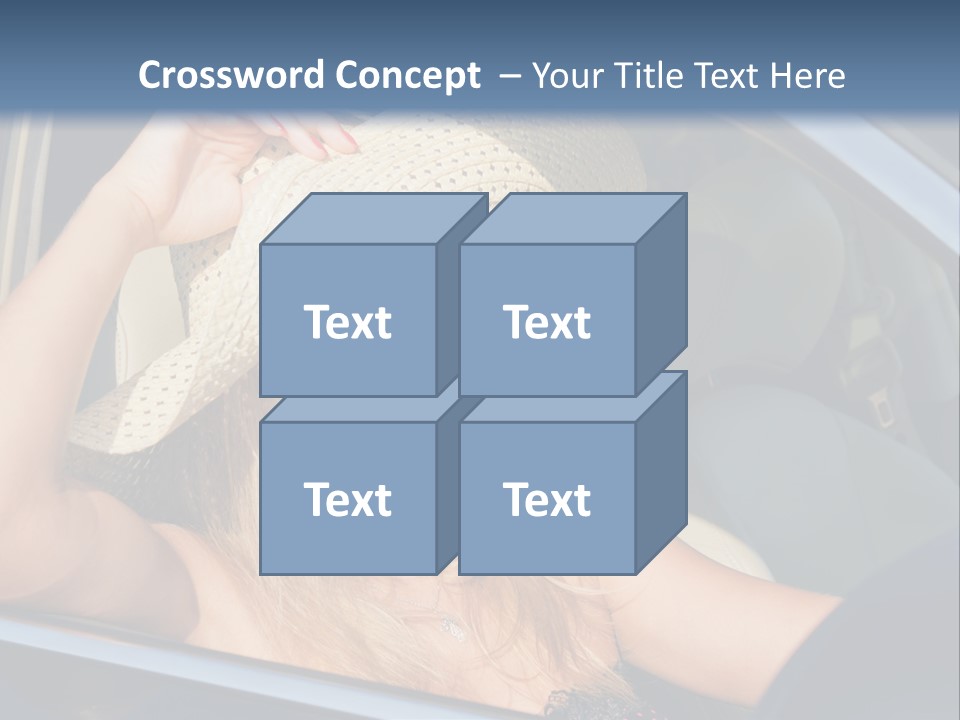 Crossword Concept – Your Title Text Here

Text

Text

Text

Text